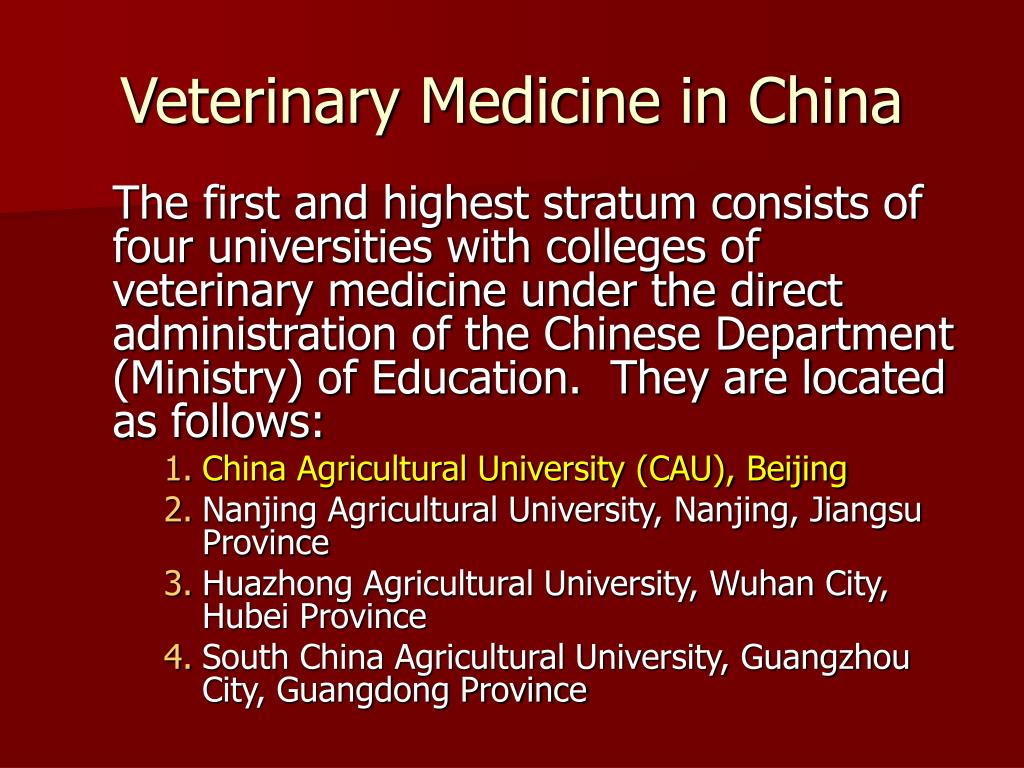 Veterinary Medicine in China

The first and highest stratum consists of four universities with colleges of veterinary medicine under the direct administration of the Chinese Department (Ministry) of Education.  They are located as follows:

1. China Agricultural University (CAU), Beijing
2. Nanjing Agricultural University, Nanjing, Jiangsu Province
3. Huazhong Agricultural University, Wuhan City, Hubei Province
4. South China Agricultural University, Guangzhou City, Guangdong Province